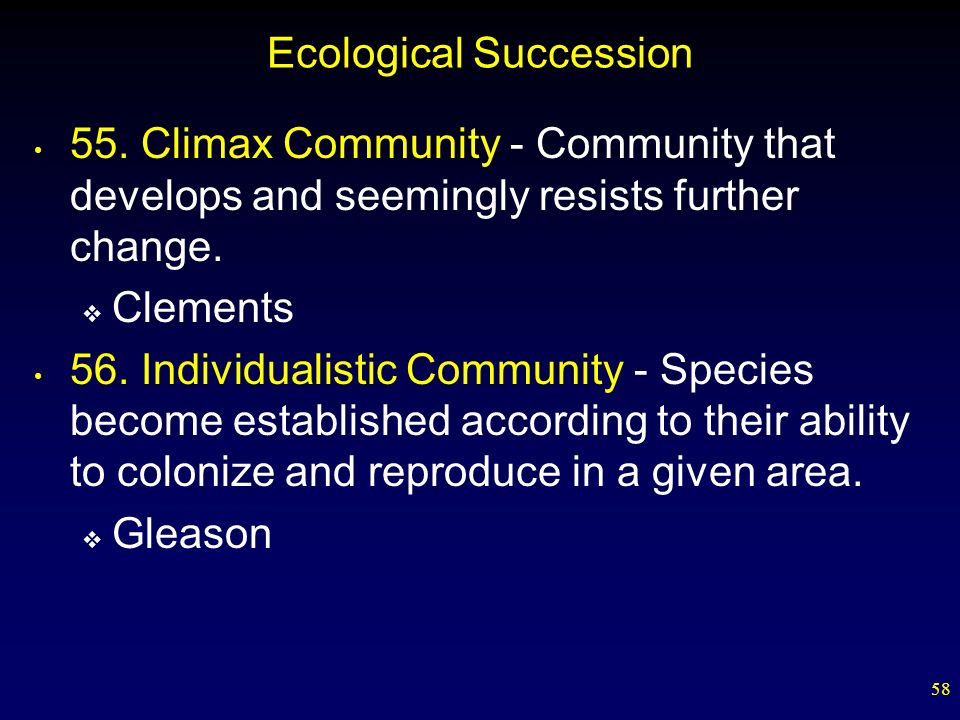 Ecological Succession

• 55. Climax Community - Community that develops and seemingly resists further change.

❖ Clements

• 56. Individualistic Community - Species become established according to their ability to colonize and reproduce in a given area.

❖ Gleason

58